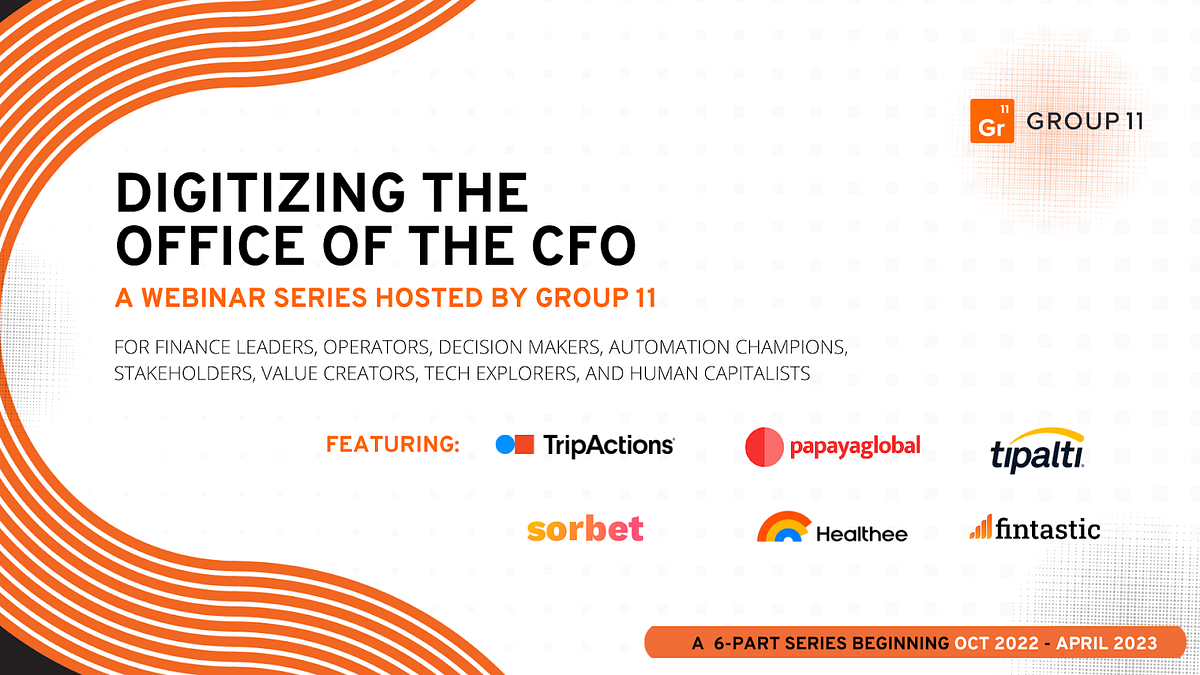 Gr 11 GROUP 11

DIGITIZING THE OFFICE OF THE CFO

A WEBINAR SERIES HOSTED BY GROUP 11

FOR FINANCE LEADERS, OPERATORS, DECISION MAKERS, AUTOMATION CHAMPIONS, STAKEHOLDERS, VALUE CREATORS, TECH EXPLORERS, AND HUMAN CAPITALISTS

FEATURING: TripActions papayaglobal tipalti

sorbet Healthee fintastic

A 6-PART SERIES BEGINNING OCT 2022 - APRIL 2023